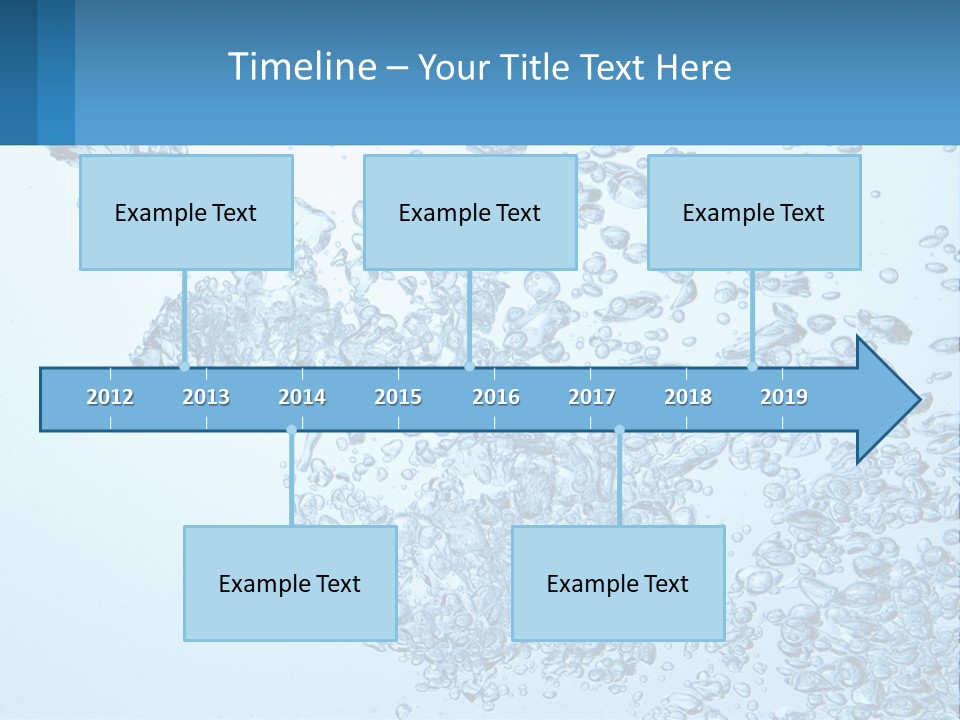 Timeline – Your Title Text Here

Example Text

Example Text

Example Text

2012 2013 2014 2015 2016 2017 2018 2019

Example Text

Example Text